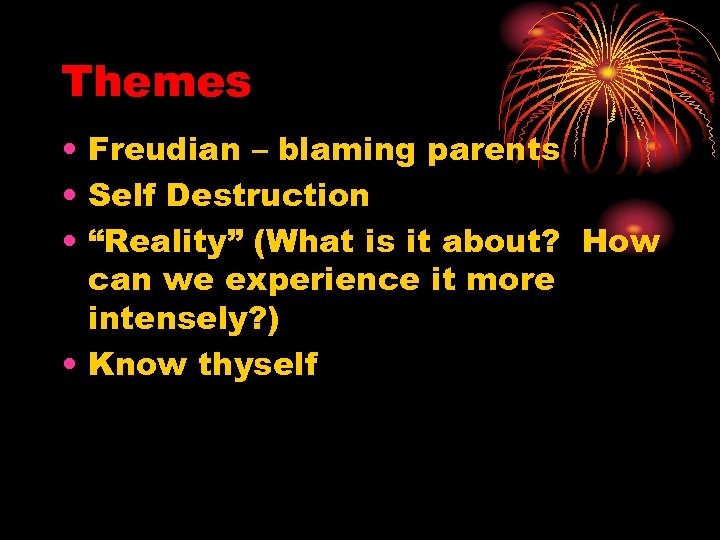 Themes

• Freudian – blaming parents
• Self Destruction
• “Reality” (What is it about? How can we experience it more intensely?)
• Know thyself